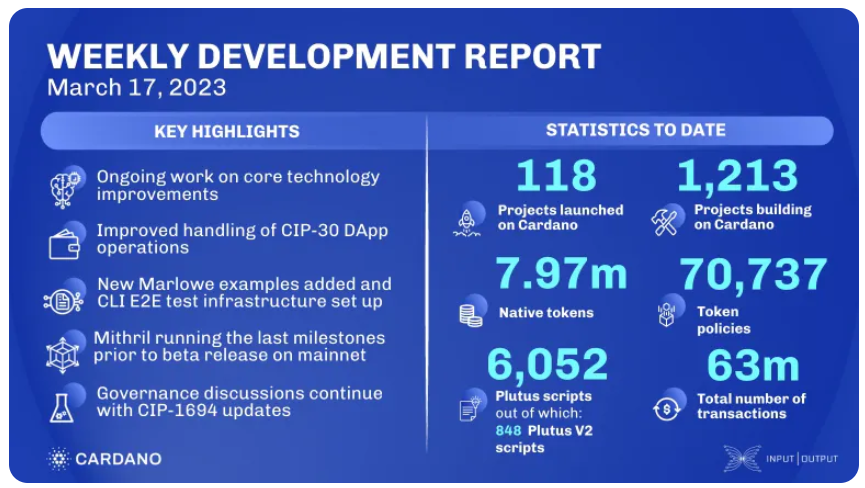 WEEKLY DEVELOPMENT REPORT
March 17, 2023

KEY HIGHLIGHTS

Ongoing work on core technology improvements

Improved handling of CIP-30 DApp operations

New Marlowe examples added and CLI E2E test infrastructure set up

Mithril running the last milestones prior to beta release on mainnet

Governance discussions continue with CIP-1694 updates

CARDANO

STATISTICS TO DATE

118
Projects launched on Cardano

1,213
Projects building on Cardano

7.97m
Native tokens

70,737
Token policies

6,052
Plutus scripts out of which: 848 Plutus V2 scripts

63m
Total number of transactions

INPUT | OUTPUT